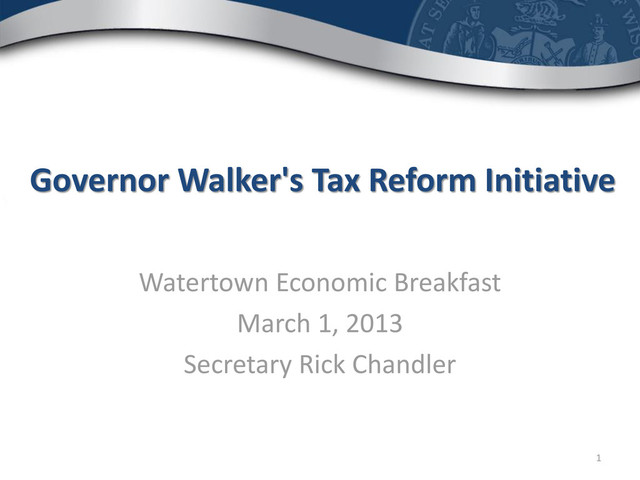 Governor Walker's Tax Reform Initiative

Watertown Economic Breakfast
March 1, 2013
Secretary Rick Chandler

1